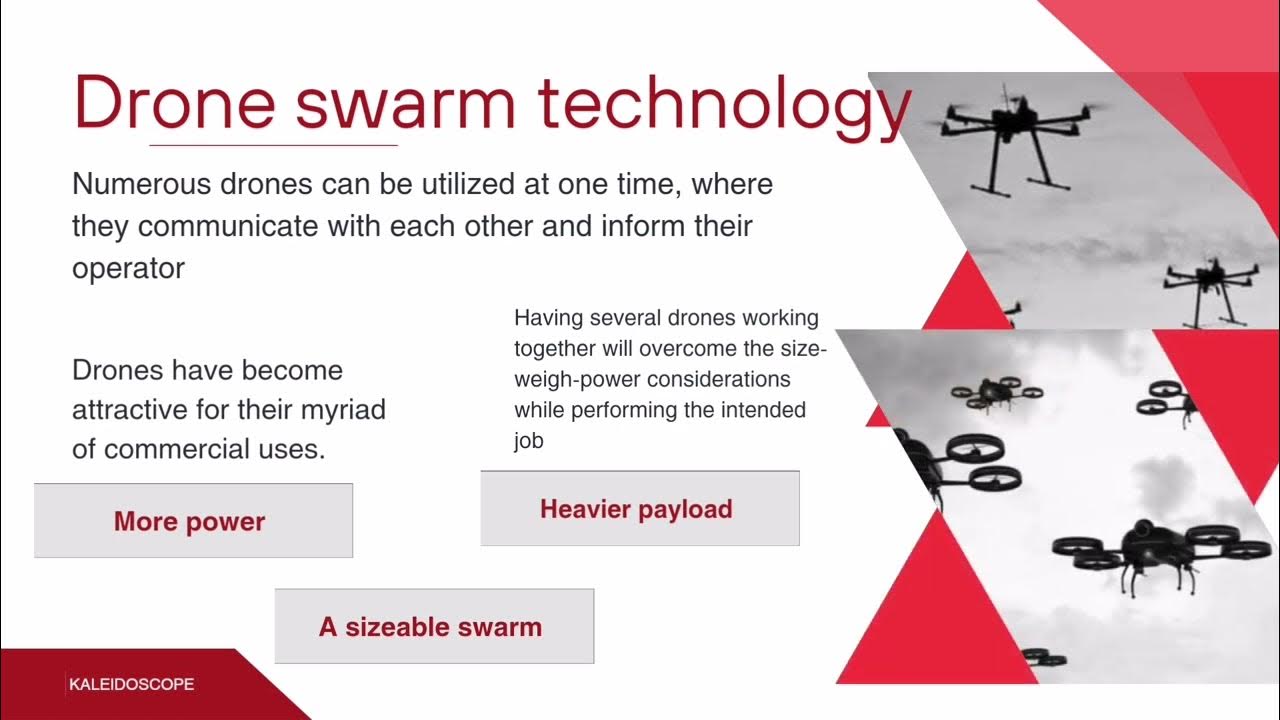 Drone swarm technology

Numerous drones can be utilized at one time, where they communicate with each other and inform their operator

Drones have become attractive for their myriad of commercial uses.

Having several drones working together will overcome the size-weigh-power considerations while performing the intended job

More power

Heavier payload

A sizeable swarm

KALEIDOSCOPE